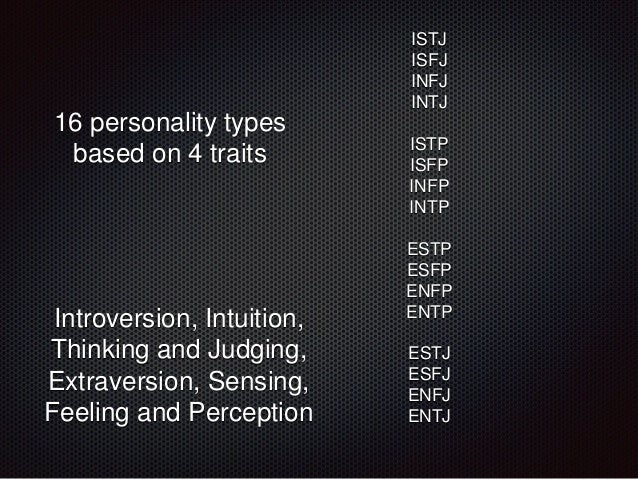 16 personality types based on 4 traits

Introversion, Intuition, Thinking and Judging, Extraversion, Sensing, Feeling and Perception

ISTJ
ISFJ
INFJ
INTJ

ISTP
ISFP
INFP
INTP

ESTP
ESFP
ENFP
ENTP

ESTJ
ESFJ
ENFJ
ENTJ